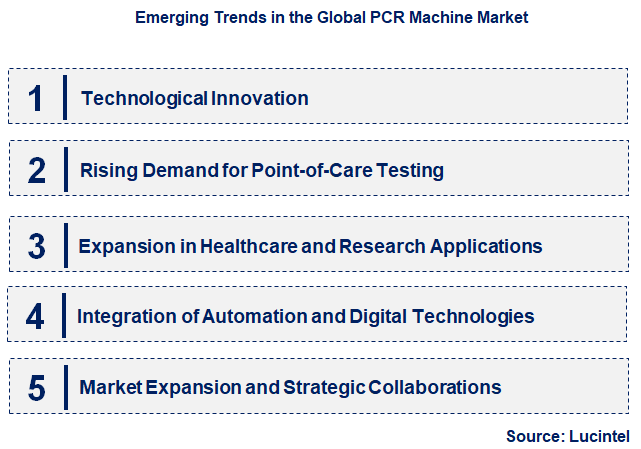 Emerging Trends in the Global PCR Machine Market

1 Technological Innovation

2 Rising Demand for Point-of-Care Testing

3 Expansion in Healthcare and Research Applications

4 Integration of Automation and Digital Technologies

5 Market Expansion and Strategic Collaborations

Source: Lucintel